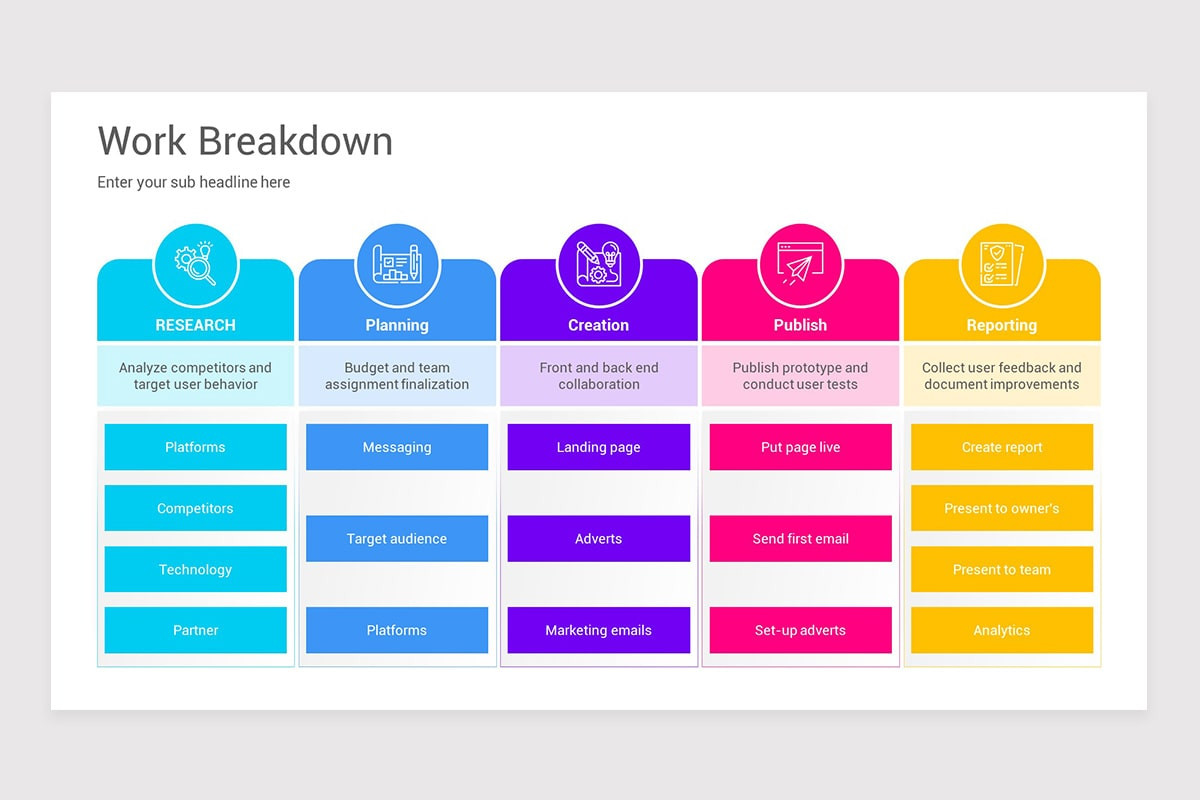 Work Breakdown

Enter your sub headline here

RESEARCH

Analyze competitors and target user behavior

Platforms

Competitors

Technology

Partner

Planning

Budget and team assignment finalization

Messaging

Target audience

Platforms

Creation

Front and back end collaboration

Landing page

Adverts

Marketing emails

Publish

Publish prototype and conduct user tests

Put page live

Send first email

Set-up adverts

Reporting

Collect user feedback and document improvements

Create report

Present to owner's

Present to team

Analytics